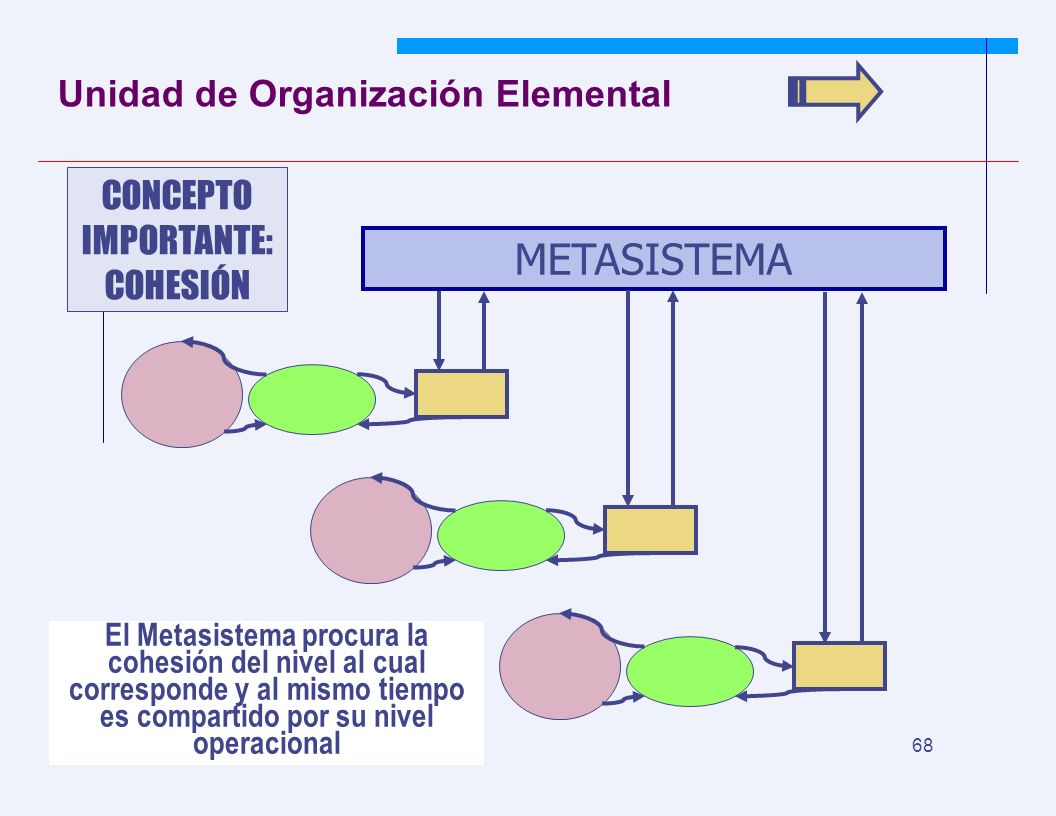 Unidad de Organización Elemental

CONCEPTO IMPORTANTE: COHESIÓN

METASISTEMA

El Metasistema procura la cohesión del nivel al cual corresponde y al mismo tiempo es compartido por su nivel operacional

68